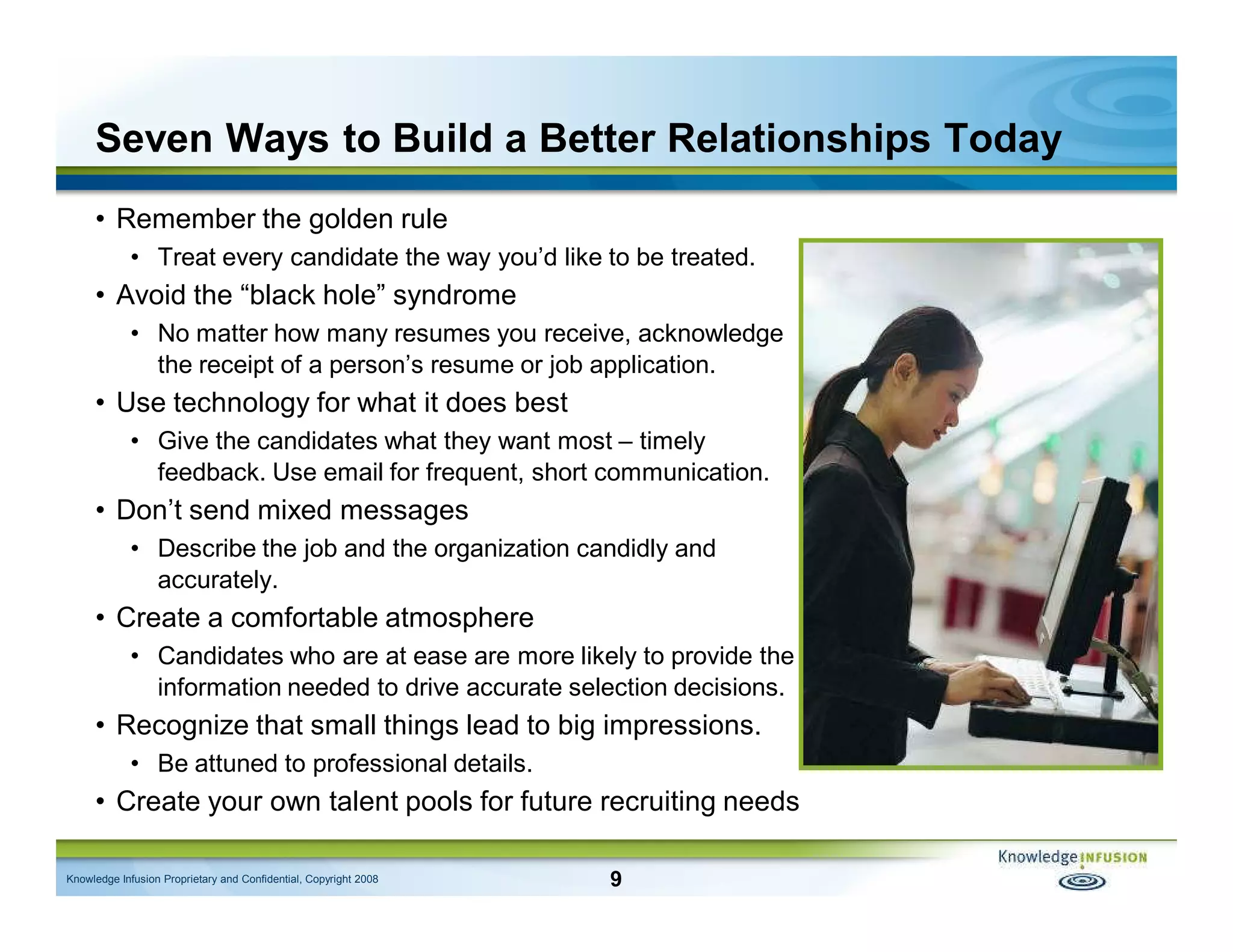 Seven Ways to Build a Better Relationships Today

• Remember the golden rule
  • Treat every candidate the way you'd like to be treated.
• Avoid the "black hole" syndrome
  • No matter how many resumes you receive, acknowledge the receipt of a person's resume or job application.
• Use technology for what it does best
  • Give the candidates what they want most – timely feedback. Use email for frequent, short communication.
• Don't send mixed messages
  • Describe the job and the organization candidly and accurately.
• Create a comfortable atmosphere
  • Candidates who are at ease are more likely to provide the information needed to drive accurate selection decisions.
• Recognize that small things lead to big impressions.
  • Be attuned to professional details.
• Create your own talent pools for future recruiting needs

Knowledge Infusion Proprietary and Confidential, Copyright 2008

9

Knowledge INFUSION